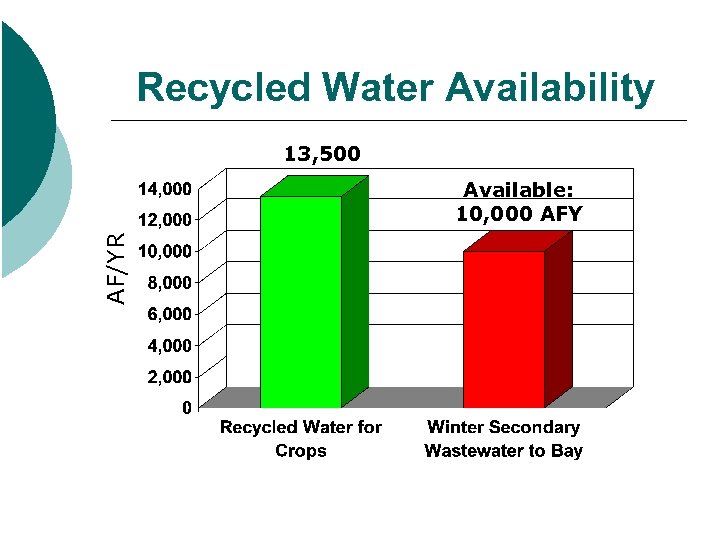 Recycled Water Availability

13,500

Available: 10,000 AFY

AF/YR

14,000
12,000
10,000
8,000
6,000
4,000
2,000
0

Recycled Water for Crops

Winter Secondary Wastewater to Bay